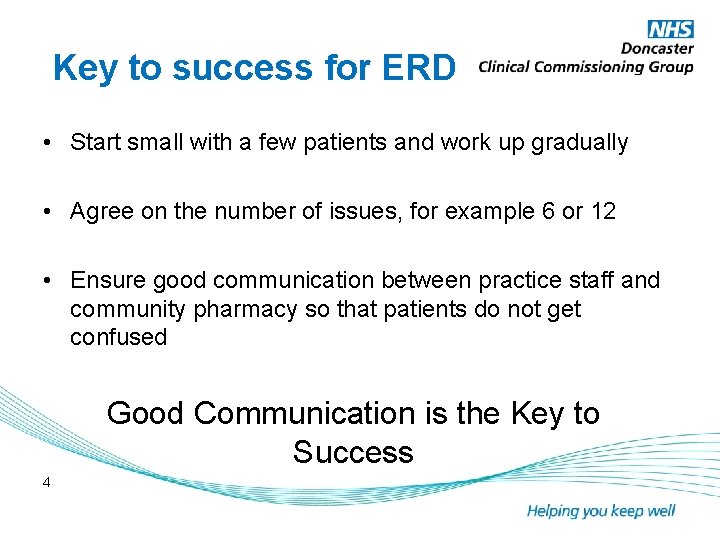 NHS
Doncaster
Clinical Commissioning Group

Key to success for ERD

• Start small with a few patients and work up gradually

• Agree on the number of issues, for example 6 or 12

• Ensure good communication between practice staff and community pharmacy so that patients do not get confused

Good Communication is the Key to Success

4

Helping you keep well